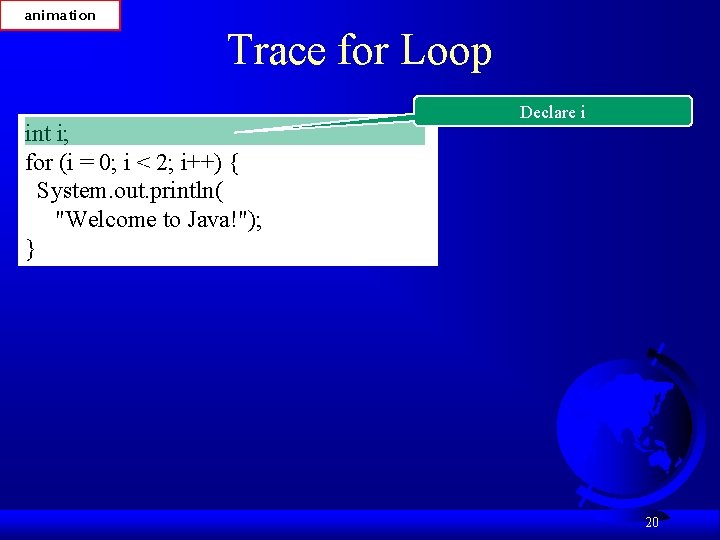 animation

Trace for Loop

Declare i

int i;
for (i = 0; i < 2; i++) {
  System.out.println(
    "Welcome to Java!");
}

20